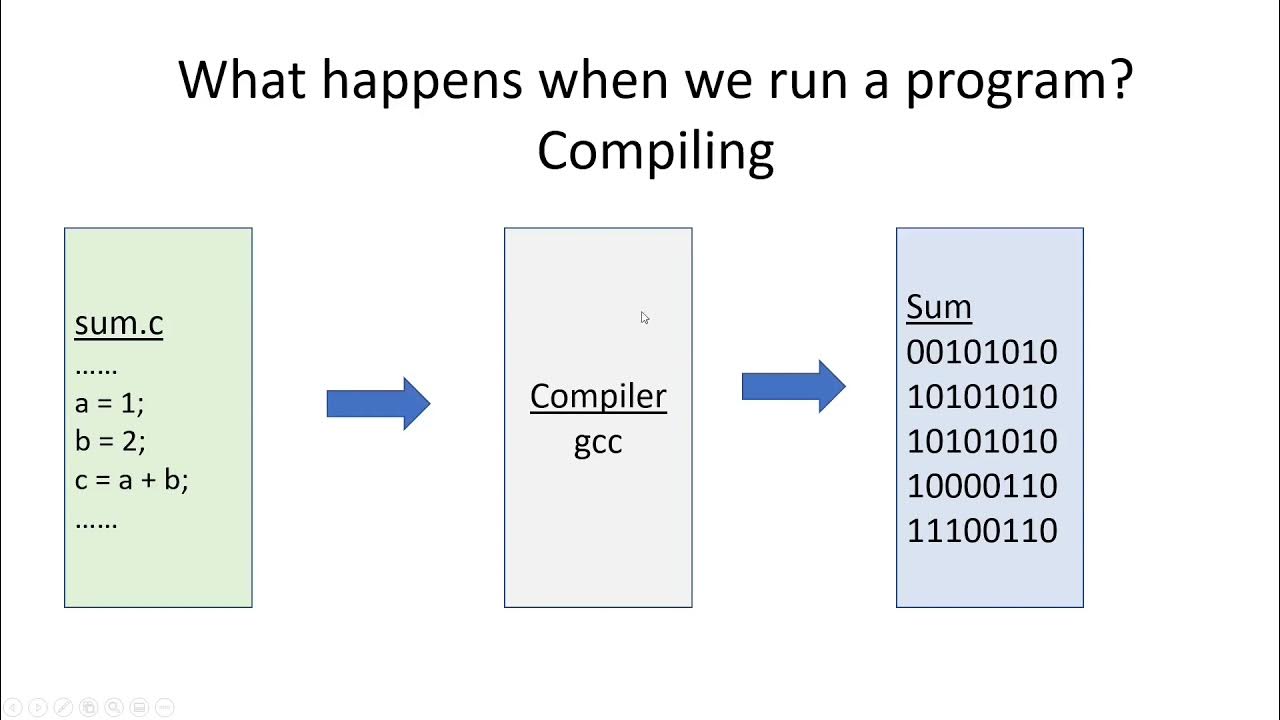 What happens when we run a program?
Compiling

sum.c
……
a = 1;
b = 2;
c = a + b;
……

Compiler
gcc

Sum
00101010
10101010
10101010
10000110
11100110